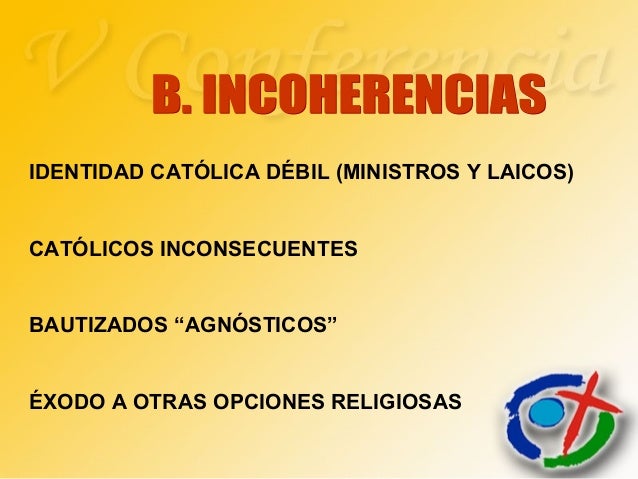 V Conferencia

B. INCOHERENCIAS

IDENTIDAD CATÓLICA DÉBIL (MINISTROS Y LAICOS)

CATÓLICOS INCONSECUENTES

BAUTIZADOS “AGNÓSTICOS”

ÉXODO A OTRAS OPCIONES RELIGIOSAS